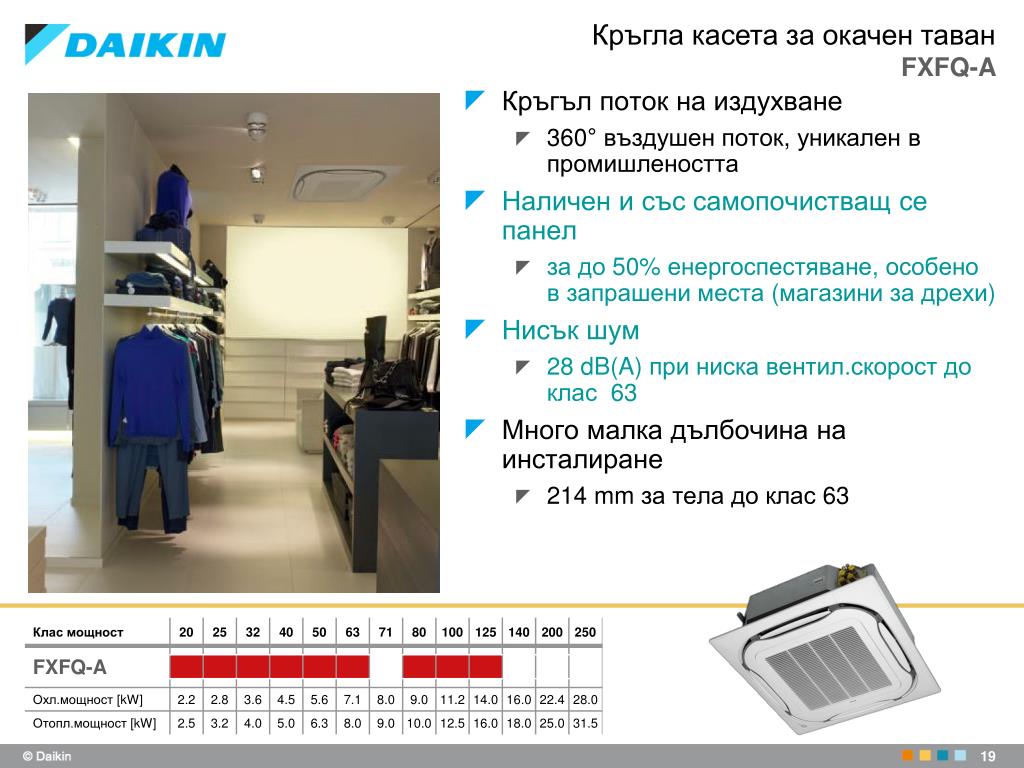 DAIKIN

Кръгла касета за окачен таван
FXFQ-A

Кръгъл поток на издухване

360° въздушен поток, уникален в промишлеността

Наличен и със самопочистващ се панел

за до 50% енергоспестяване, особено в запрашени места (магазини за дрехи)

Нисък шум

28 dB(A) при ниска вентил.скорост до клас 63

Много малка дълбочина на инсталиране

214 mm за тела до клас 63

| Клас мощност | 20 | 25 | 32 | 40 | 50 | 63 | 71 | 80 | 100 | 125 | 140 | 200 | 250 |
|---|---|---|---|---|---|---|---|---|---|---|---|---|---|
| FXFQ-A | | | | | | | | | | | | | |
| Охл.мощност [kW] | 2.2 | 2.8 | 3.6 | 4.5 | 5.6 | 7.1 | 8.0 | 9.0 | 11.2 | 14.0 | 16.0 | 22.4 | 28.0 |
| Отопл.мощност [kW] | 2.5 | 3.2 | 4.0 | 5.0 | 6.3 | 8.0 | 9.0 | 10.0 | 12.5 | 16.0 | 18.0 | 25.0 | 31.5 |

© Daikin

19